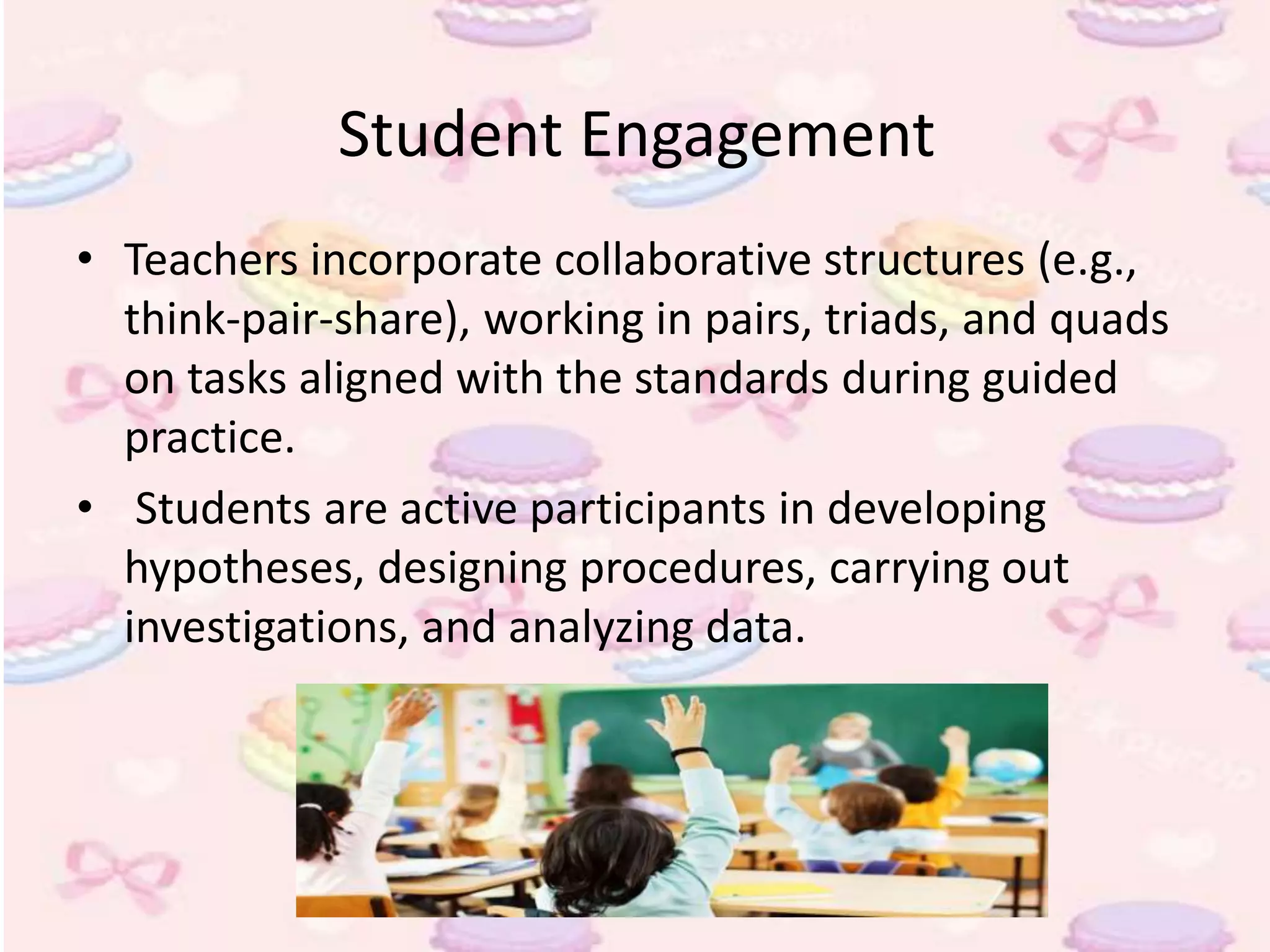 Student Engagement

• Teachers incorporate collaborative structures (e.g., think-pair-share), working in pairs, triads, and quads on tasks aligned with the standards during guided practice.

• Students are active participants in developing hypotheses, designing procedures, carrying out investigations, and analyzing data.